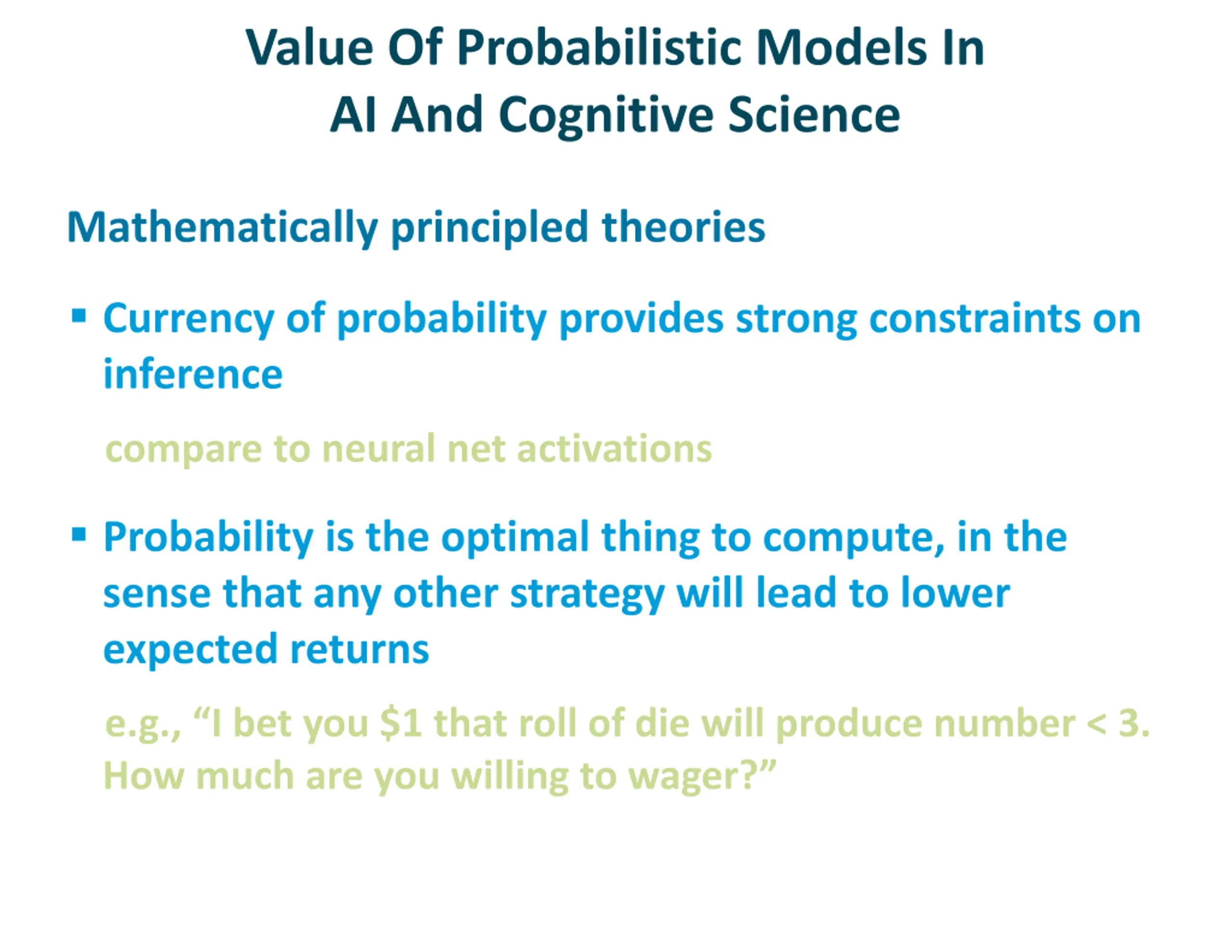 Value Of Probabilistic Models In AI And Cognitive Science

Mathematically principled theories

▪ Currency of probability provides strong constraints on inference

compare to neural net activations

▪ Probability is the optimal thing to compute, in the sense that any other strategy will lead to lower expected returns

e.g., “I bet you \$1 that roll of die will produce number < 3. How much are you willing to wager?”